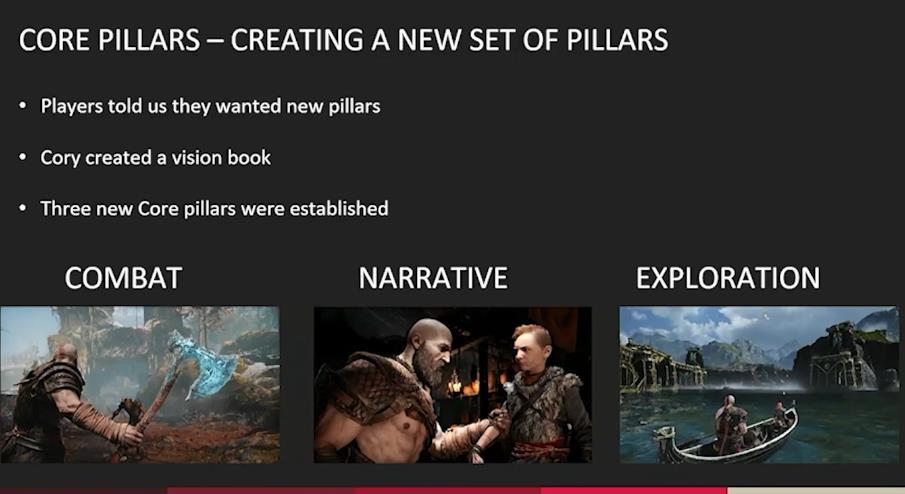 CORE PILLARS – CREATING A NEW SET OF PILLARS

• Players told us they wanted new pillars

• Cory created a vision book

• Three new Core pillars were established

COMBAT

NARRATIVE

EXPLORATION